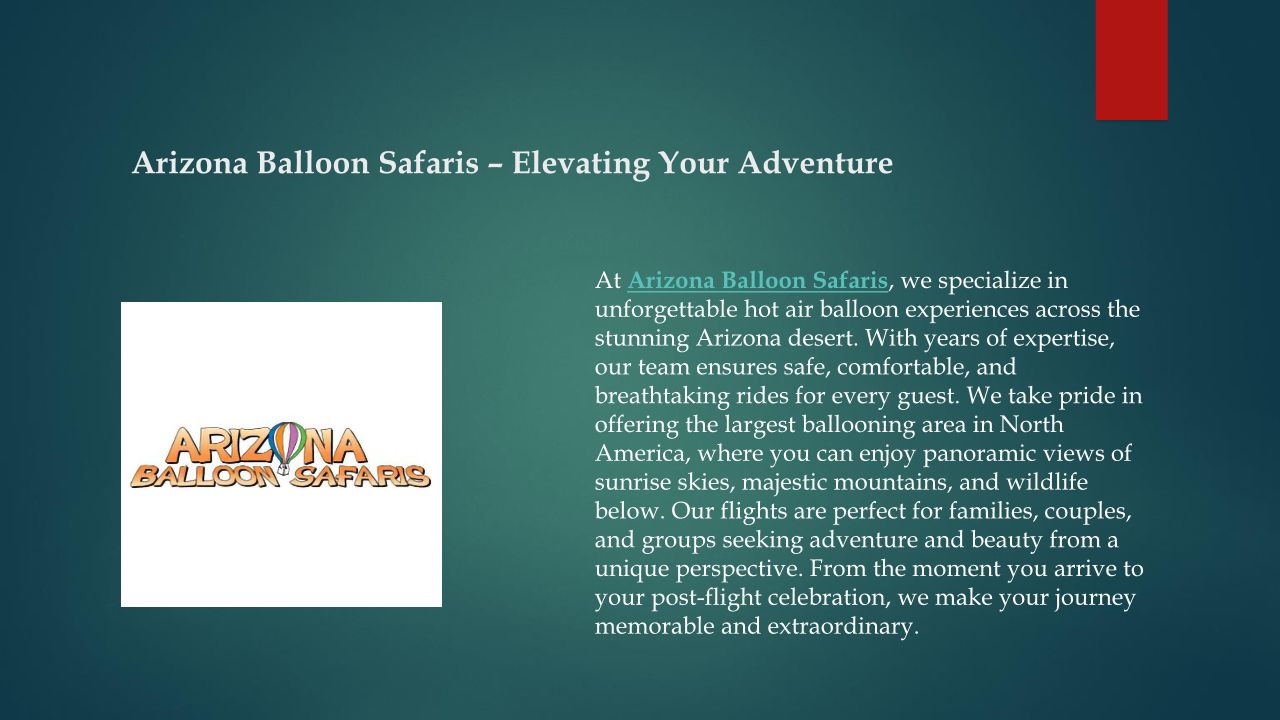 Arizona Balloon Safaris – Elevating Your Adventure

ARIZONA
BALLOON SAFARIS

At Arizona Balloon Safaris, we specialize in unforgettable hot air balloon experiences across the stunning Arizona desert. With years of expertise, our team ensures safe, comfortable, and breathtaking rides for every guest. We take pride in offering the largest ballooning area in North America, where you can enjoy panoramic views of sunrise skies, majestic mountains, and wildlife below. Our flights are perfect for families, couples, and groups seeking adventure and beauty from a unique perspective. From the moment you arrive to your post-flight celebration, we make your journey memorable and extraordinary.